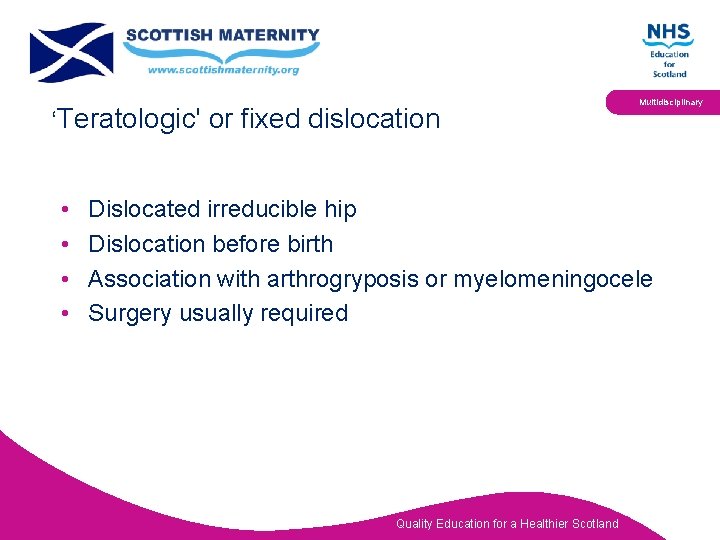 SCOTTISH MATERNITY
www.scottishmaternity.org

NHS
Education
for
Scotland

Multidisciplinary

‘Teratologic' or fixed dislocation

• Dislocated irreducible hip
• Dislocation before birth
• Association with arthrogryposis or myelomeningocele
• Surgery usually required

Quality Education for a Healthier Scotland